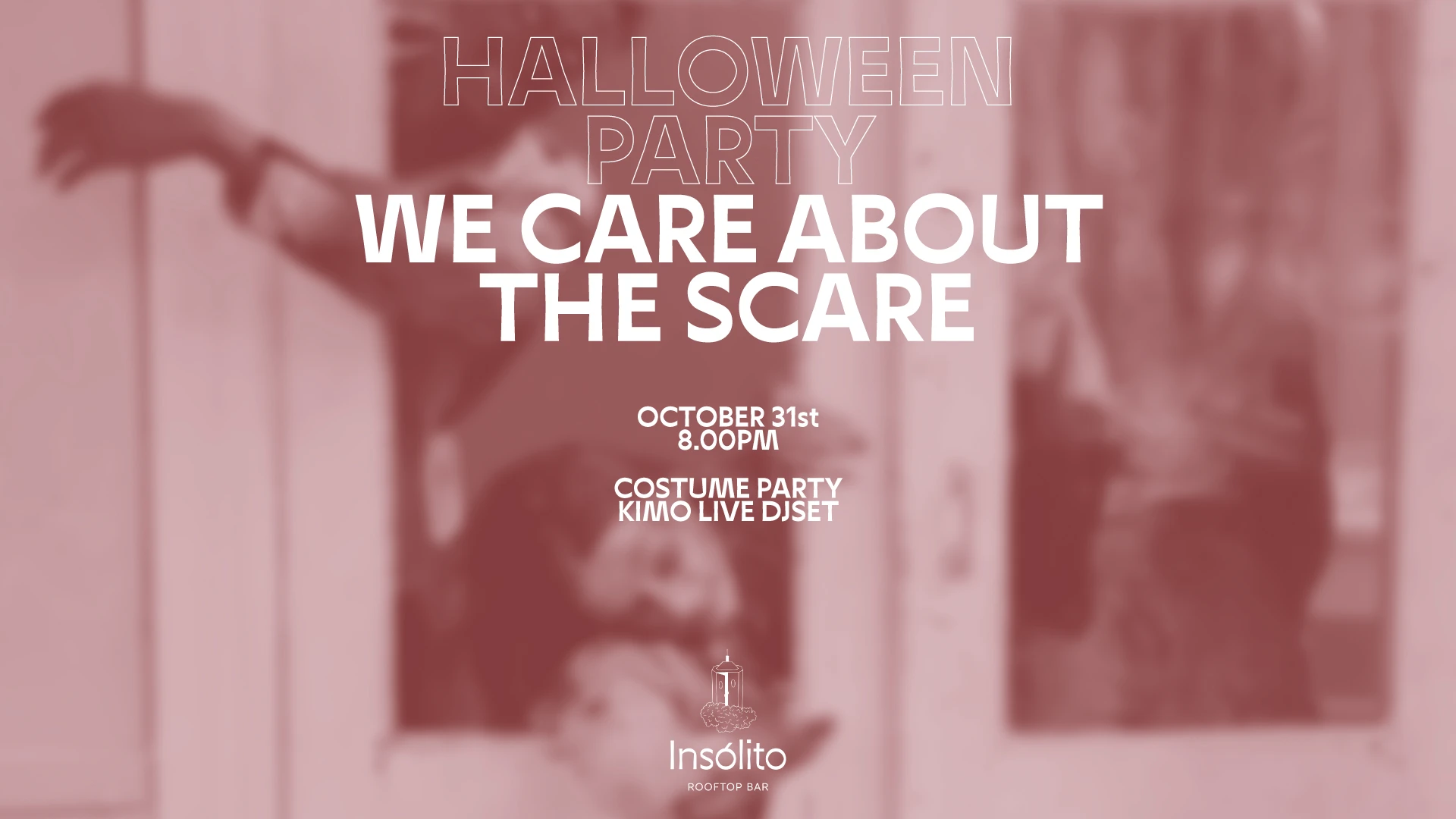 HALLOWEEN
PARTY
WE CARE ABOUT
THE SCARE

OCTOBER 31st
8.00PM

COSTUME PARTY
KIMO LIVE DJSET

Insólito
ROOFTOP BAR